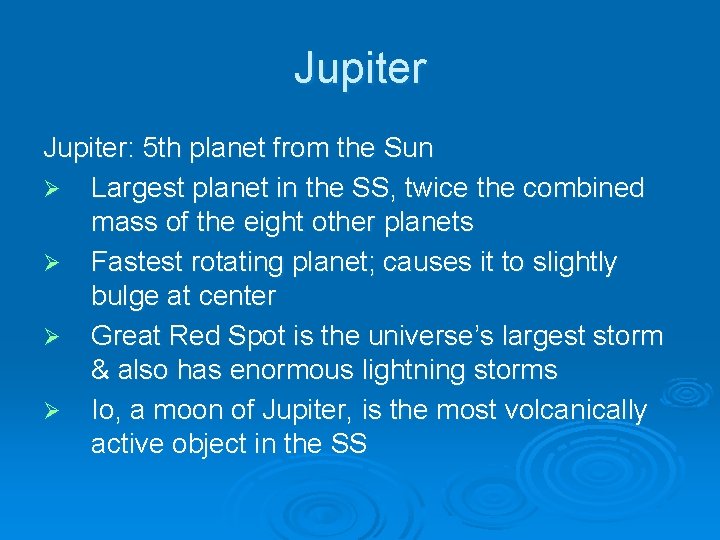 Jupiter

Jupiter: 5th planet from the Sun

➢ Largest planet in the SS, twice the combined mass of the eight other planets

➢ Fastest rotating planet; causes it to slightly bulge at center

➢ Great Red Spot is the universe's largest storm & also has enormous lightning storms

➢ Io, a moon of Jupiter, is the most volcanically active object in the SS